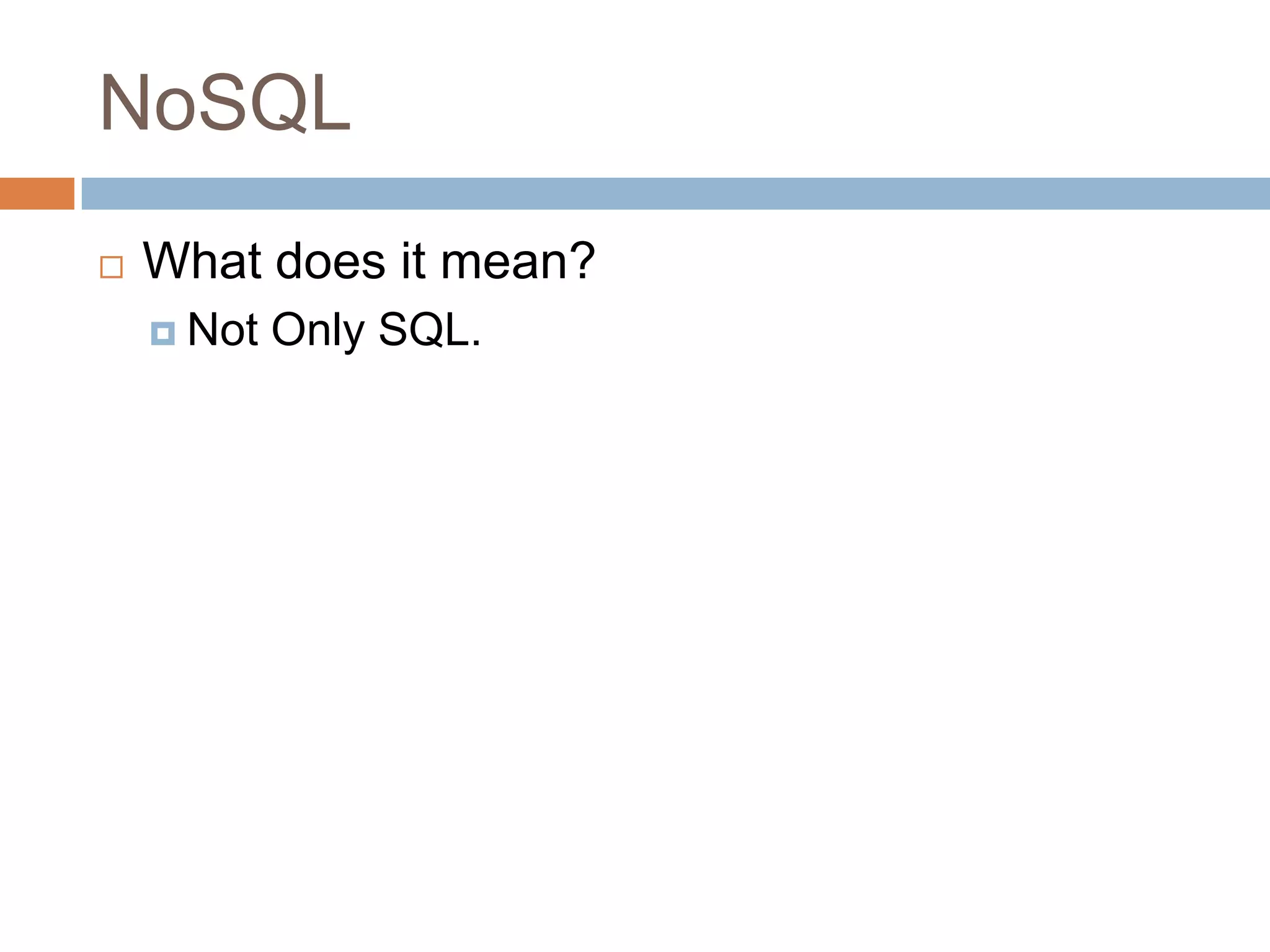 NoSQL

What does it mean?

Not Only SQL.